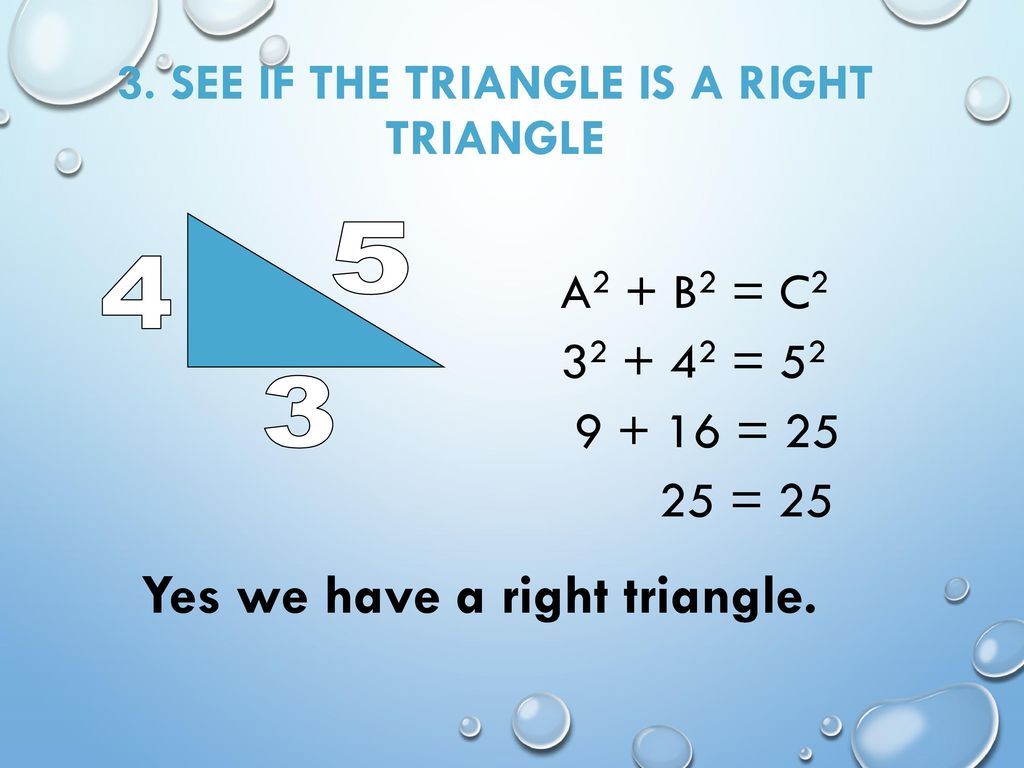 3. SEE IF THE TRIANGLE IS A RIGHT TRIANGLE

4

5

3

$A^2 + B^2 = C^2$

$3^2 + 4^2 = 5^2$

$9 + 16 = 25$

$25 = 25$

Yes we have a right triangle.